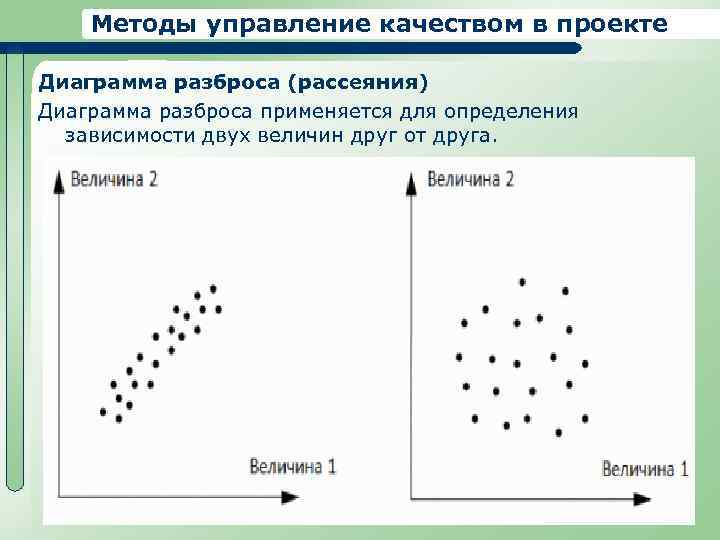 Методы управление качеством в проекте

Диаграмма разброса (рассеяния)

Диаграмма разброса применяется для определения зависимости двух величин друг от друга.

Величина 2

Величина 1

Величина 2

Величина 1